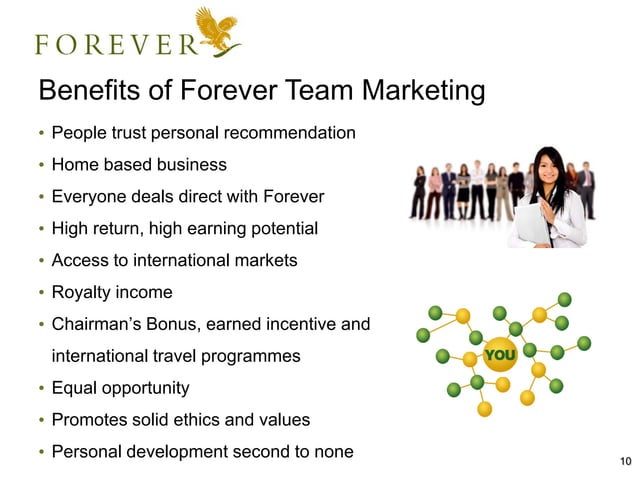 FOREVER

Benefits of Forever Team Marketing

• People trust personal recommendation
• Home based business
• Everyone deals direct with Forever
• High return, high earning potential
• Access to international markets
• Royalty income
• Chairman's Bonus, earned incentive and international travel programmes
• Equal opportunity
• Promotes solid ethics and values
• Personal development second to none

YOU

10